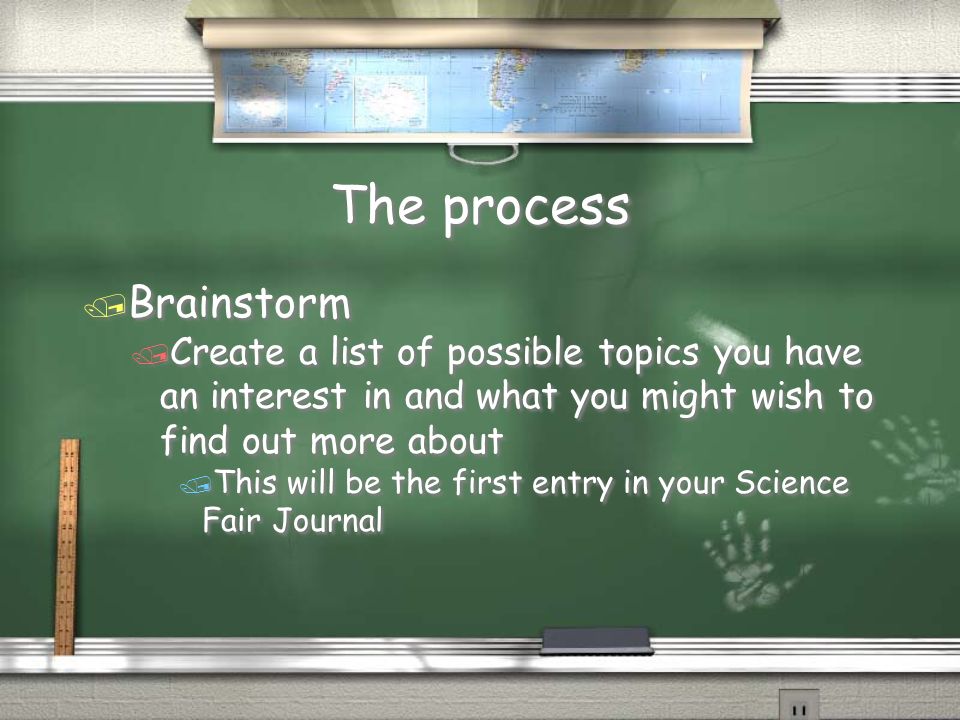 The process

Brainstorm

Create a list of possible topics you have an interest in and what you might wish to find out more about

This will be the first entry in your Science Fair Journal